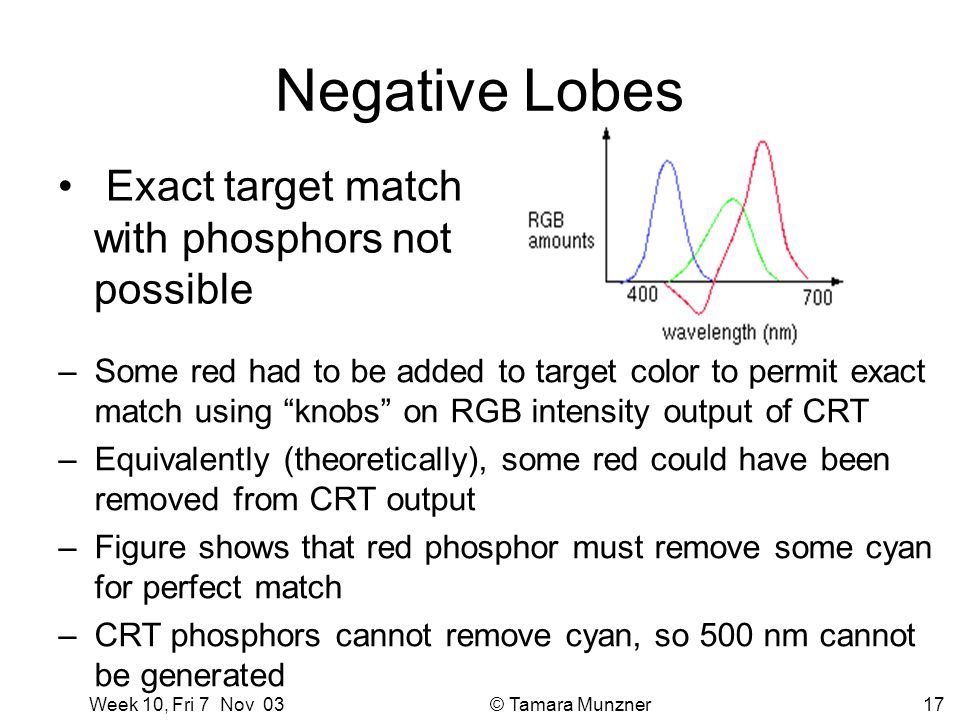 Negative Lobes

• Exact target match with phosphors not possible

RGB amounts

400

700

wavelength (nm)

– Some red had to be added to target color to permit exact match using “knobs” on RGB intensity output of CRT

– Equivalently (theoretically), some red could have been removed from CRT output

– Figure shows that red phosphor must remove some cyan for perfect match

– CRT phosphors cannot remove cyan, so 500 nm cannot be generated

Week 10, Fri 7 Nov 03

© Tamara Munzner

17